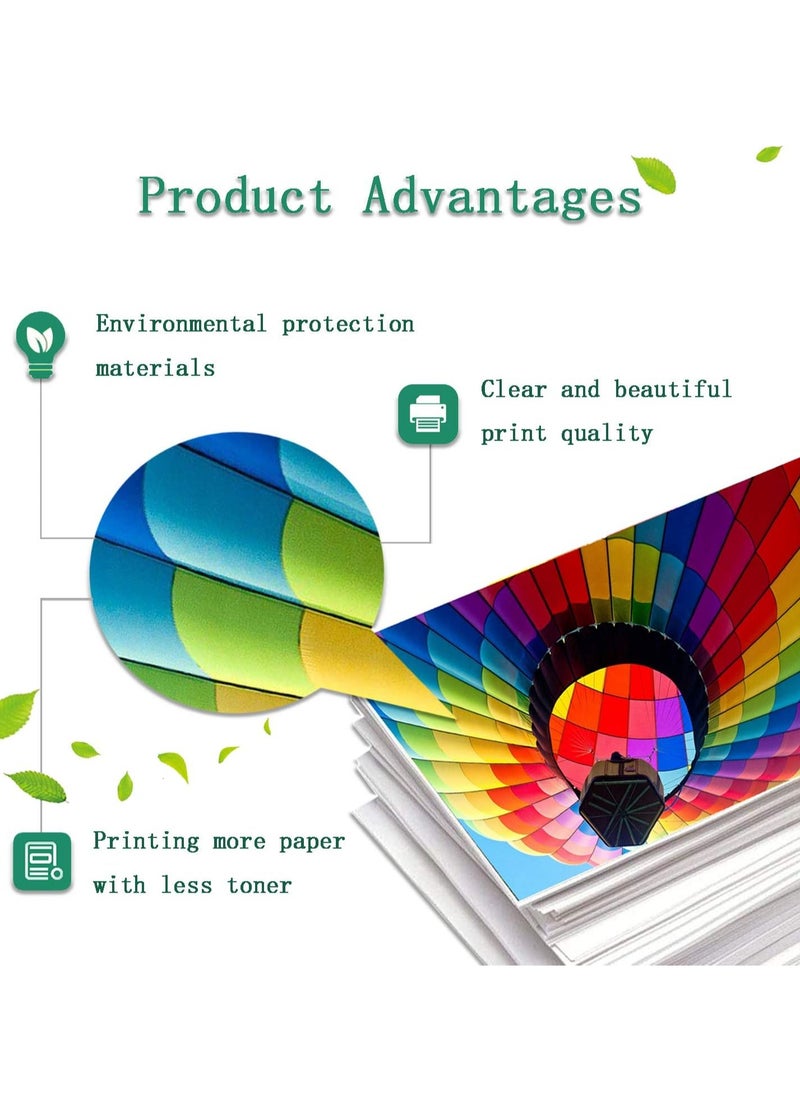 Product Advantages

Environmental protection materials

Clear and beautiful print quality

Printing more paper with less toner